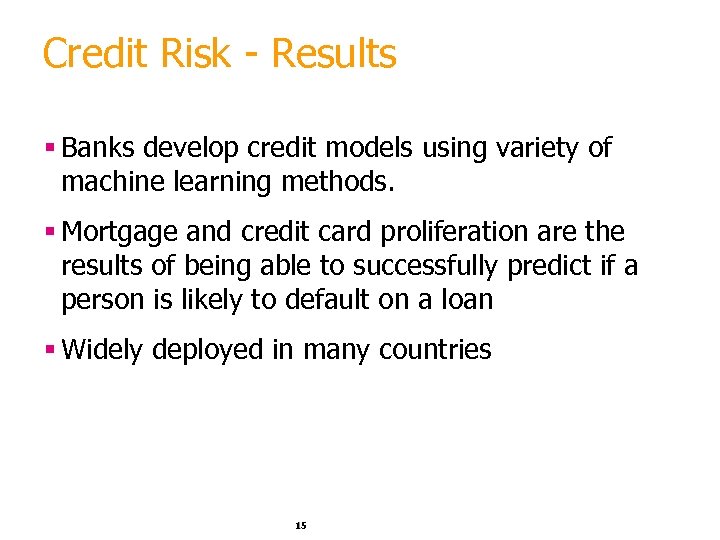 Credit Risk - Results

▪ Banks develop credit models using variety of machine learning methods.

▪ Mortgage and credit card proliferation are the results of being able to successfully predict if a person is likely to default on a loan

▪ Widely deployed in many countries

15